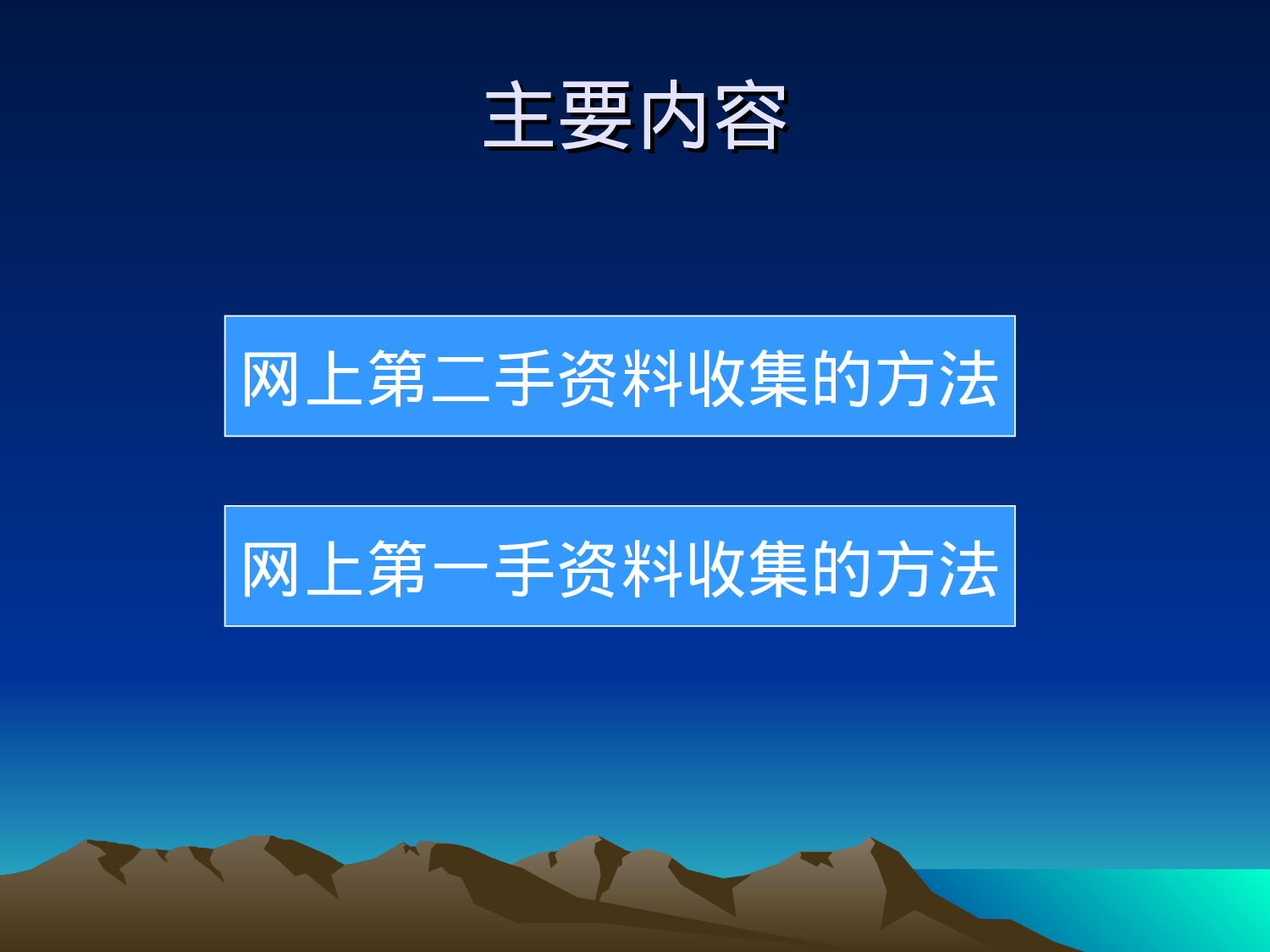 主要内容

网上第二手资料收集的方法

网上第一手资料收集的方法